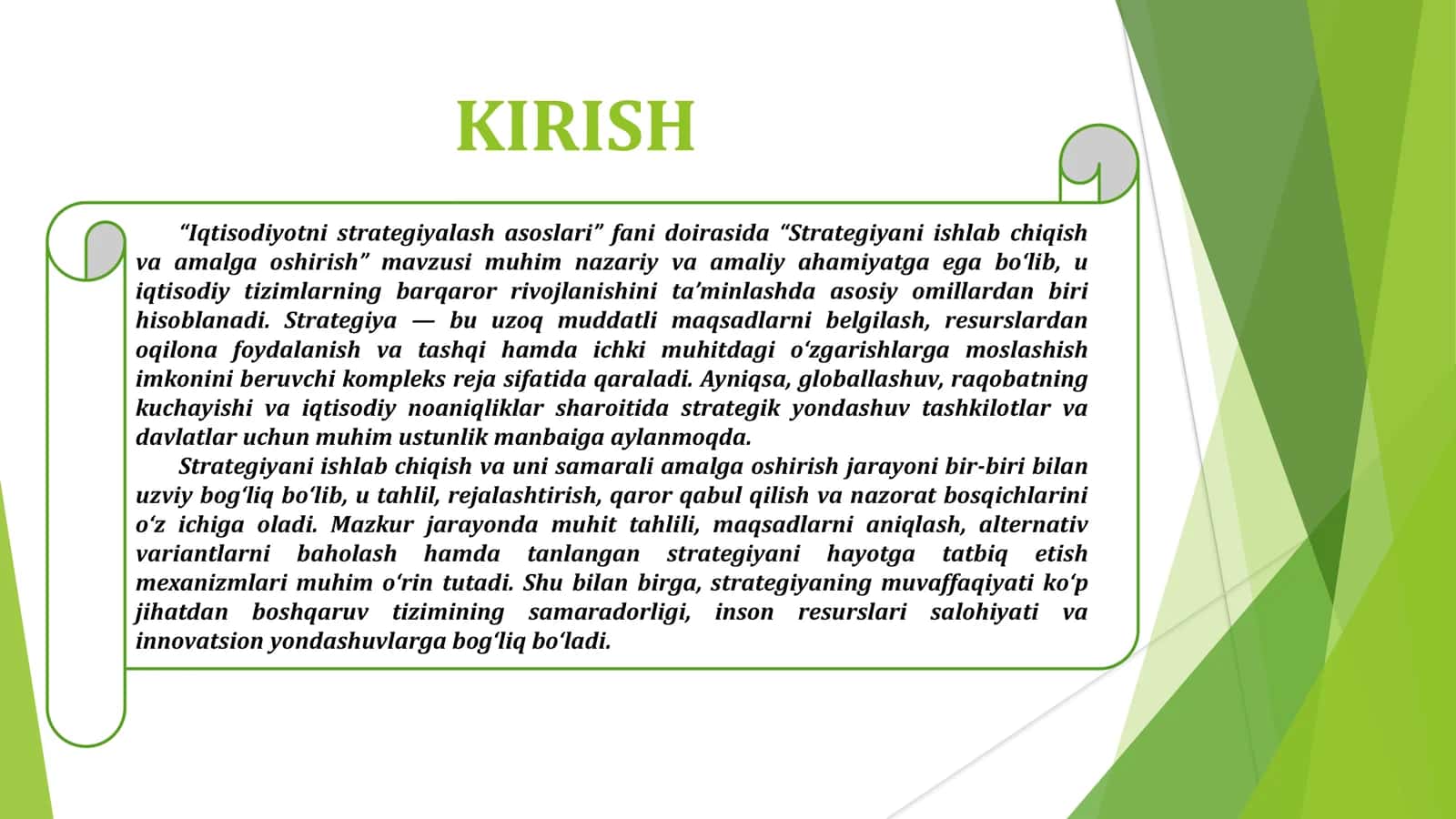 KIRISH

“Iqtisodiyotni strategiyalash asoslari” fani doirasida “Strategiyani ishlab chiqish va amalga oshirish” mavzusi muhim nazariy va amaliy ahamiyatga ega bo‘lib, u iqtisodiy tizimlarning barqaror rivojlanishini ta’minlashda asosiy omillardan biri hisoblanadi. Strategiya — bu uzoq muddatli maqsadlarni belgilash, resurslardan oqilona foydalanish va tashqi hamda ichki muhitdagi o‘zgarishlarga moslashish imkonini beruvchi kompleks reja sifatida qaraladi. Ayniqsa, globallashuv, raqobatning kuchayishi va iqtisodiy noaniqliklar sharoitida strategik yondashuv tashkilotlar va davlatlar uchun muhim ustunlik manbaiga aylanmoqda.

Strategiyani ishlab chiqish va uni samarali amalga oshirish jarayoni bir-biri bilan uzviy bog‘liq bo‘lib, u tahlil, rejalashtirish, qaror qabul qilish va nazorat bosqichlarini o‘z ichiga oladi. Mazkur jarayonda muhit tahlili, maqsadlarni aniqlash, alternativ variantlarni baholash hamda tanlangan strategiyani hayotga tatbiq etish mexanizmlari muhim o‘rin tutadi. Shu bilan birga, strategiyaning muvaffaqiyati ko‘p jihatdan boshqaruv tizimining samaradorligi, inson resurslari salohiyati va innovatsion yondashuvlarga bog‘liq bo‘ladi.